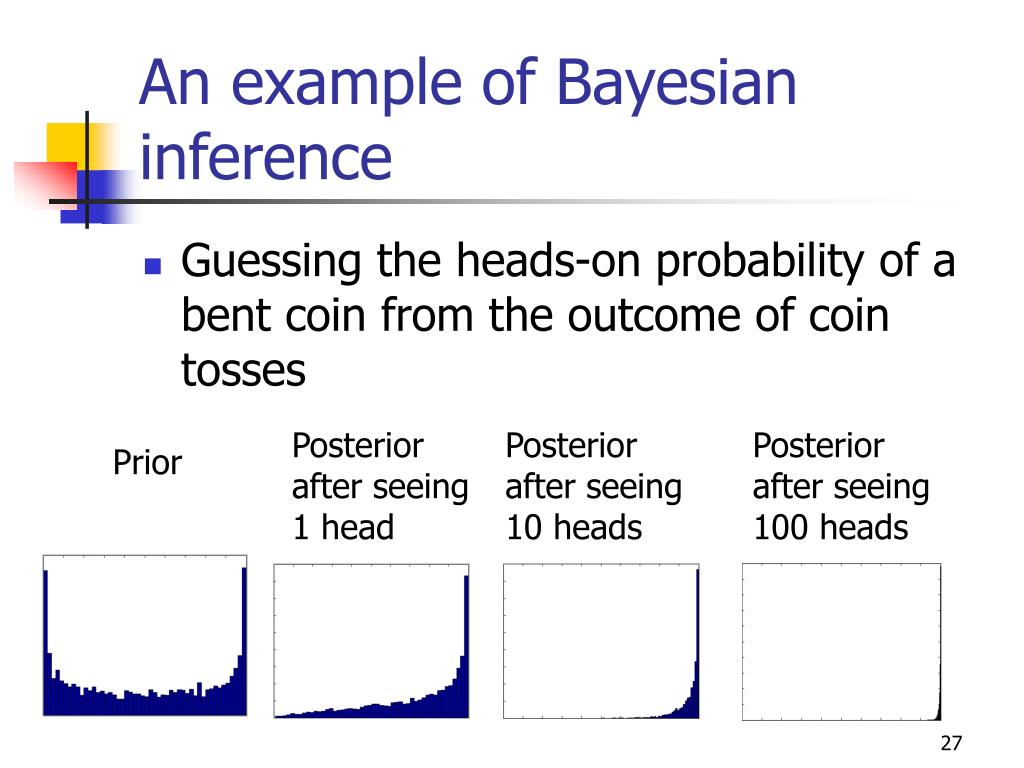 An example of Bayesian inference

Guessing the heads-on probability of a bent coin from the outcome of coin tosses

Prior

Posterior after seeing 1 head

Posterior after seeing 10 heads

Posterior after seeing 100 heads

27